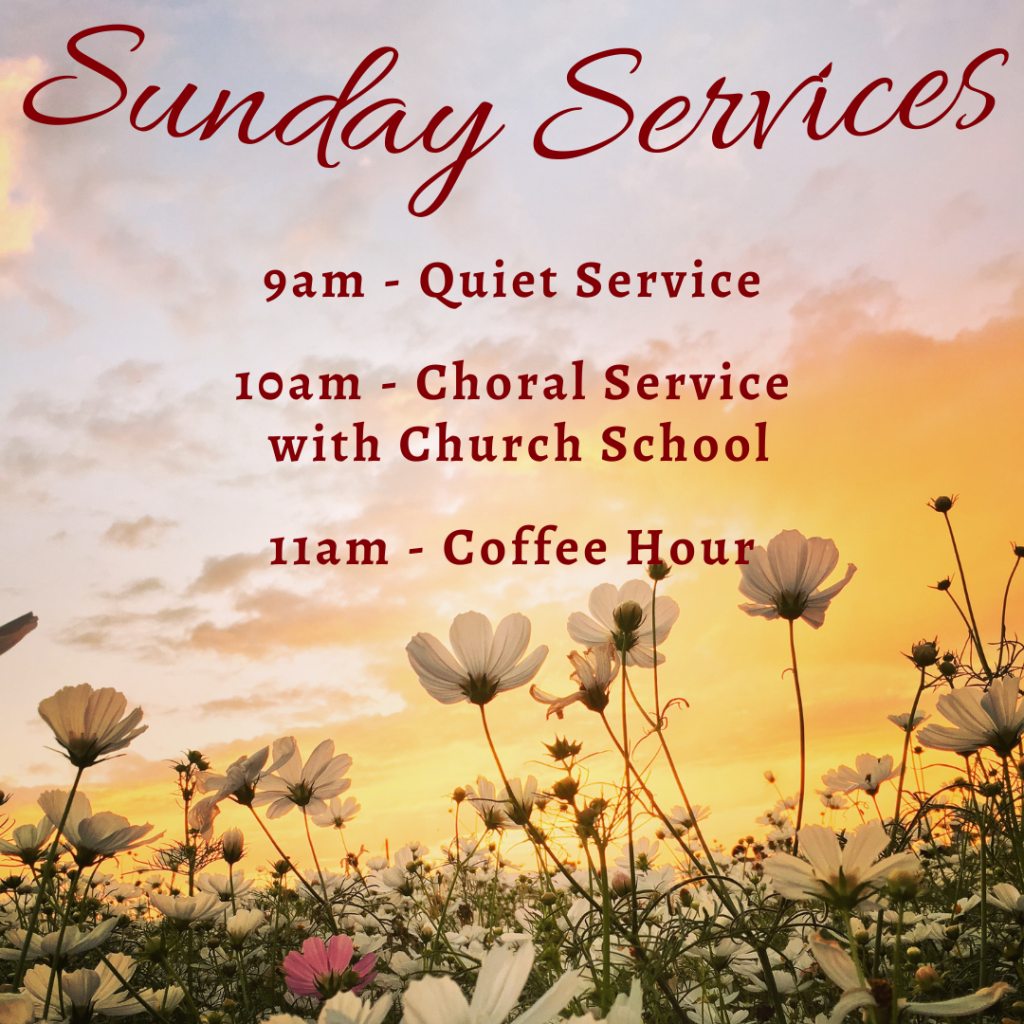 Sunday Services

9am - Quiet Service

10am - Choral Service with Church School

11am - Coffee Hour